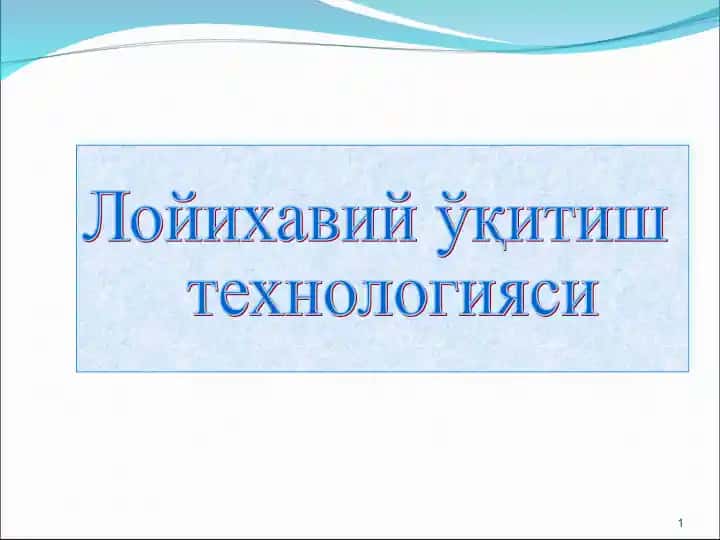 Лойихавий ўқитиш технологияси

1